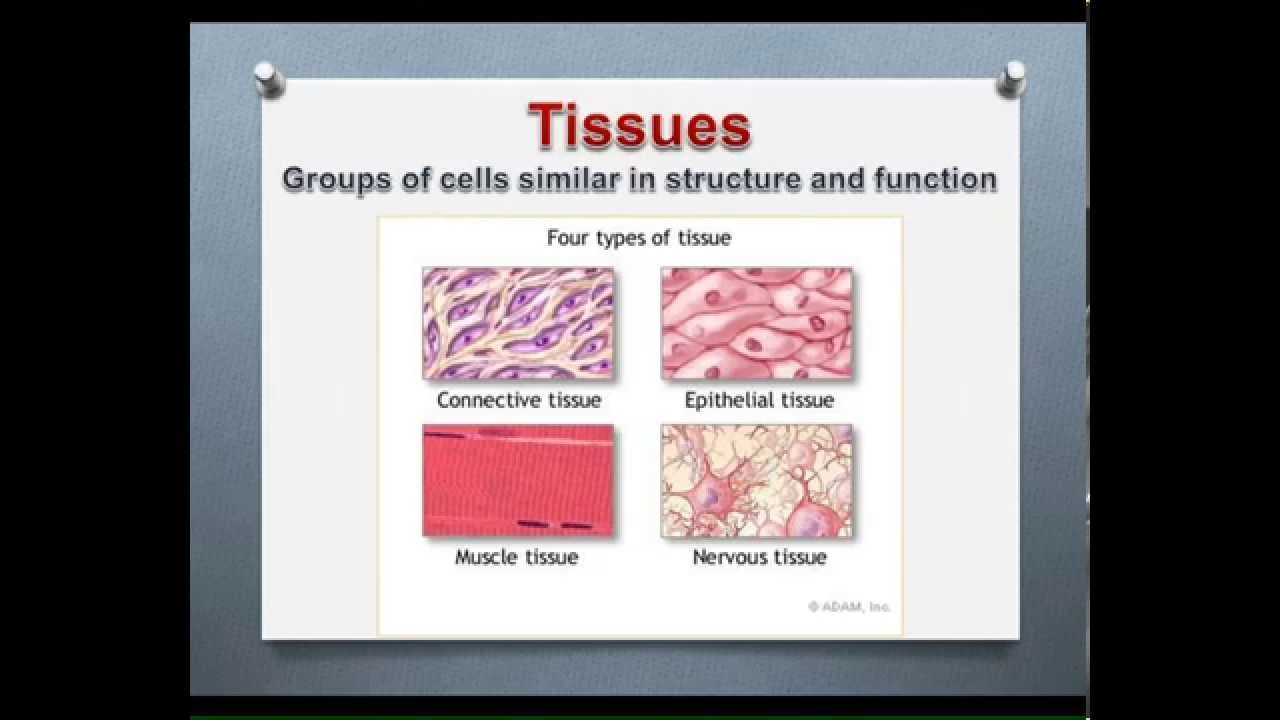 Tissues
Groups of cells similar in structure and function

Four types of tissue

Connective tissue

Epithelial tissue

Muscle tissue

Nervous tissue

© ADAM, Inc.